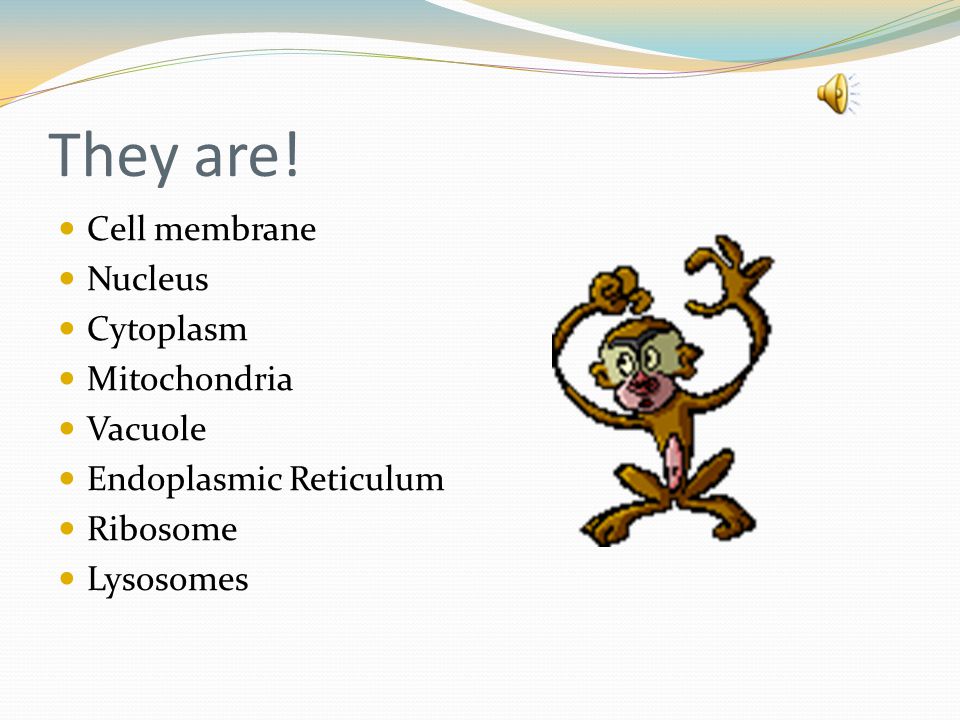 They are!

- Cell membrane
- Nucleus
- Cytoplasm
- Mitochondria
- Vacuole
- Endoplasmic Reticulum
- Ribosome
- Lysosomes